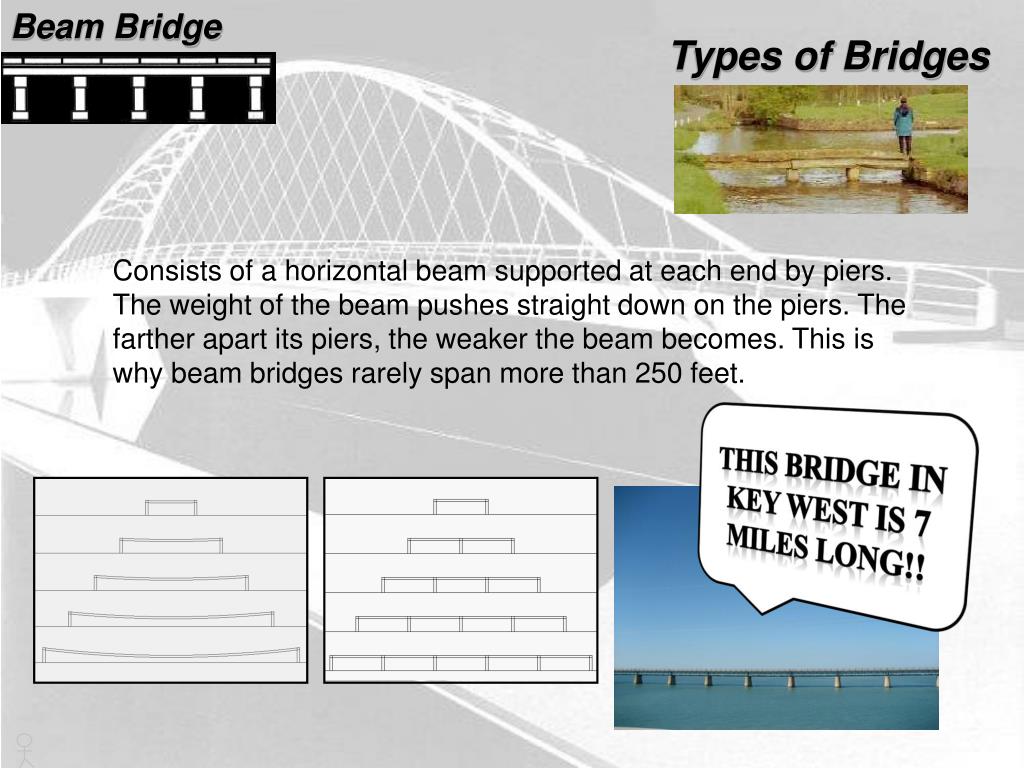 Beam Bridge

Types of Bridges

Consists of a horizontal beam supported at each end by piers. The weight of the beam pushes straight down on the piers. The farther apart its piers, the weaker the beam becomes. This is why beam bridges rarely span more than 250 feet.

THIS BRIDGE IN KEY WEST IS 7 MILES LONG!!